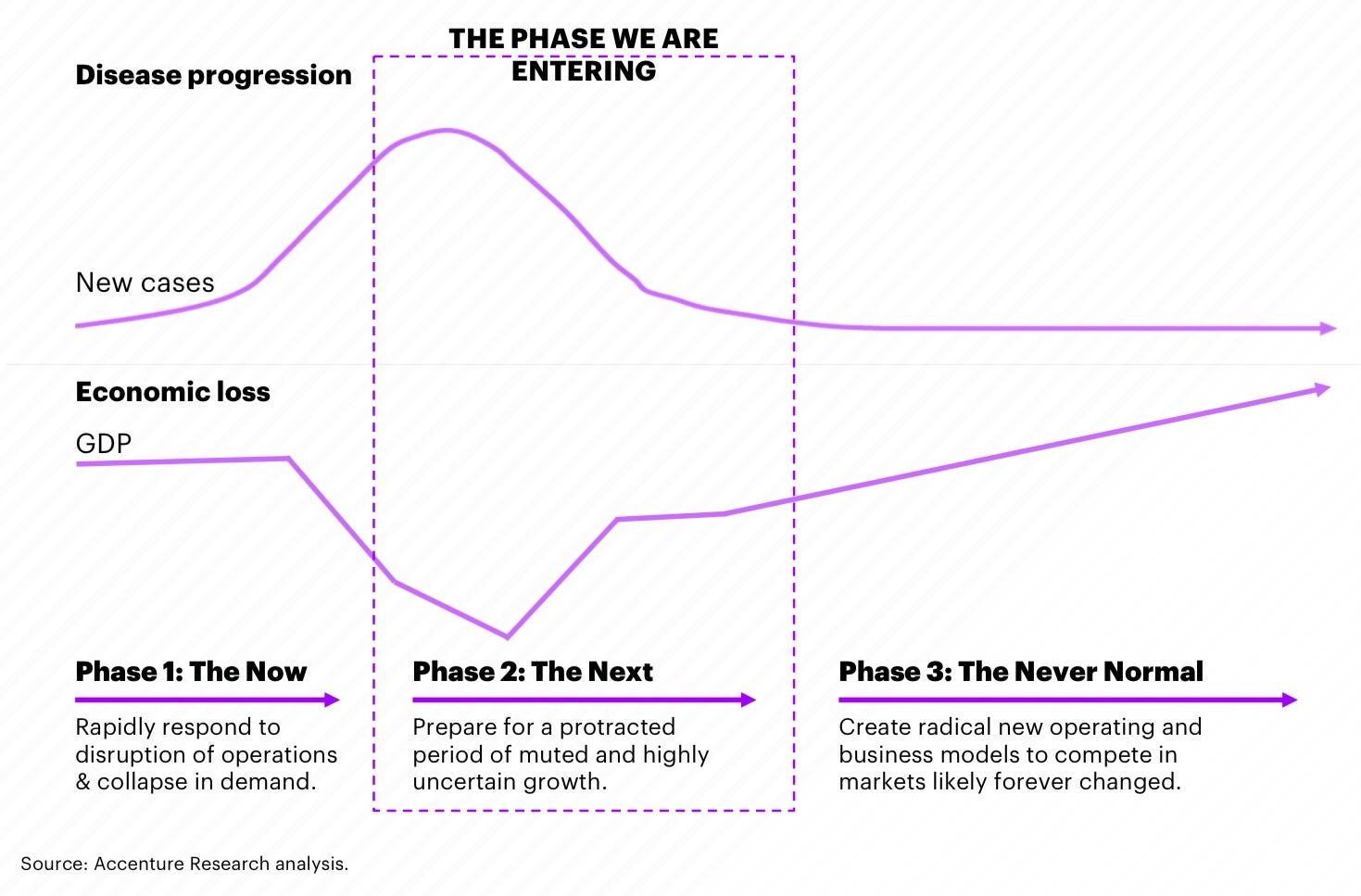 THE PHASE WE ARE ENTERING

Disease progression

New cases

Economic loss

GDP

Phase 1: The Now

Rapidly respond to disruption of operations & collapse in demand.

Phase 2: The Next

Prepare for a protracted period of muted and highly uncertain growth.

Phase 3: The Never Normal

Create radical new operating and business models to compete in markets likely forever changed.

Source: Accenture Research analysis.